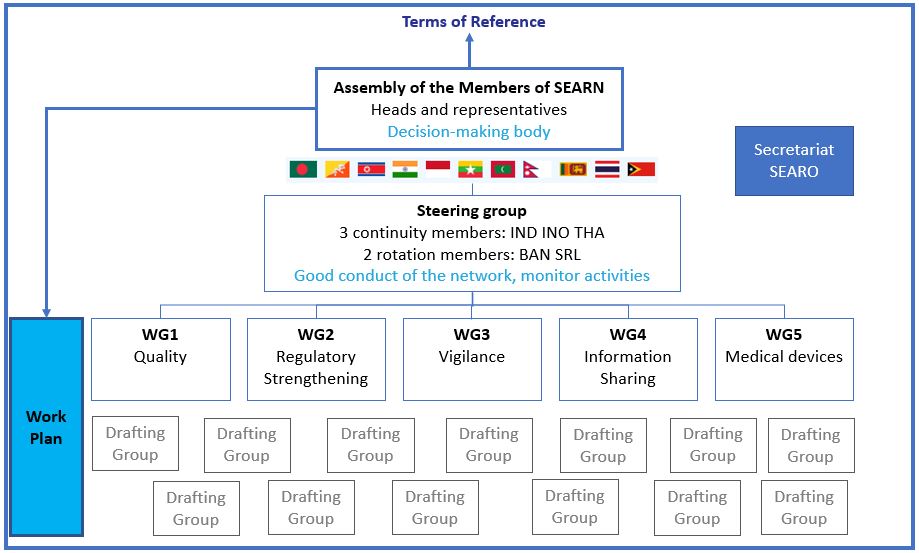 Terms of Reference

Assembly of the Members of SEARN
Heads and representatives
Decision-making body

Secretariat
SEARO

Steering group
3 continuity members: IND INO THA
2 rotation members: BAN SRL
Good conduct of the network, monitor activities

Work Plan

WG1
Quality

WG2
Regulatory Strengthening

WG3
Vigilance

WG4
Information Sharing

WG5
Medical devices

Drafting Group

Drafting Group

Drafting Group

Drafting Group

Drafting Group

Drafting Group

Drafting Group

Drafting Group

Drafting Group

Drafting Group

Drafting Group

Drafting Group

Drafting Group